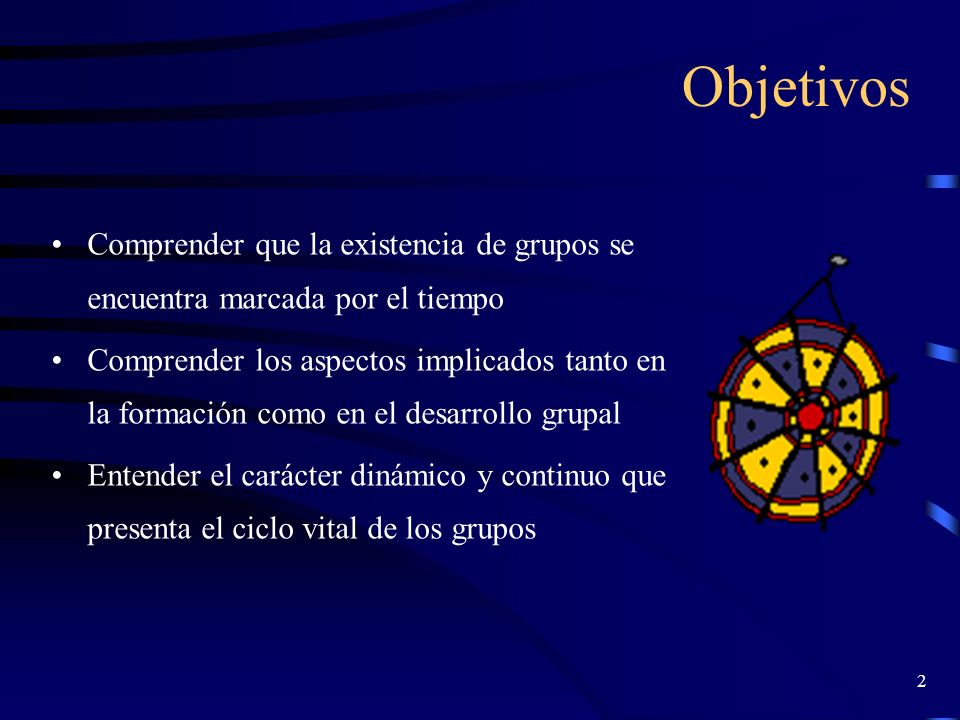 Objetivos

• Comprender que la existencia de grupos se encuentra marcada por el tiempo

• Comprender los aspectos implicados tanto en la formación como en el desarrollo grupal

• Entender el carácter dinámico y continuo que presenta el ciclo vital de los grupos

2